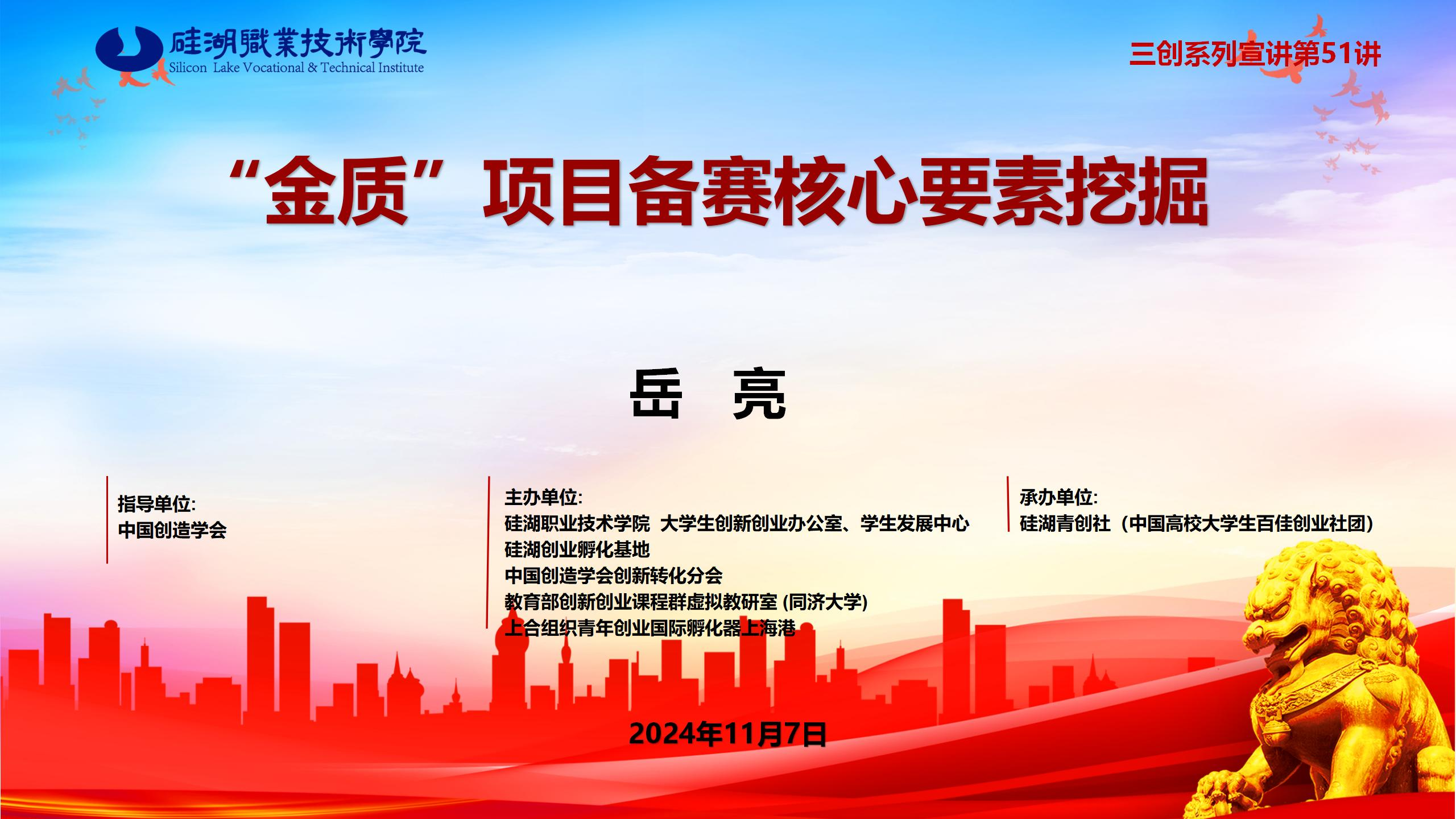 硅湖職業技術學院
Silicon Lake Vocational & Technical Institute

三创系列宣讲第51讲

“金质”项目备赛核心要素挖掘

岳 亮

指导单位:
中国创造学会

主办单位:
硅湖职业技术学院 大学生创新创业办公室、学生发展中心
硅湖创业孵化基地
中国创造学会创新转化分会
教育部创新创业课程群虚拟教研室 (同济大学)
上合组织青年创业国际孵化器上海港

承办单位:
硅湖青创社（中国高校大学生百佳创业社团）

2024年11月7日